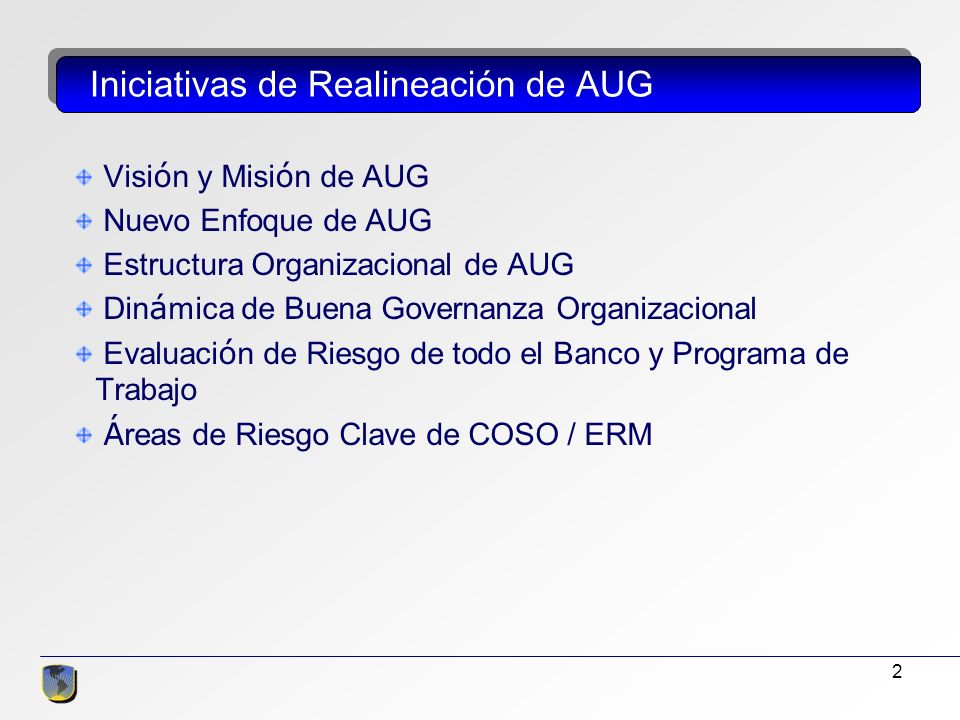 Iniciativas de Realineación de AUG

Visión y Misión de AUG
Nuevo Enfoque de AUG
Estructura Organizacional de AUG
Dinámica de Buena Governanza Organizacional
Evaluación de Riesgo de todo el Banco y Programa de Trabajo
Áreas de Riesgo Clave de COSO / ERM

2